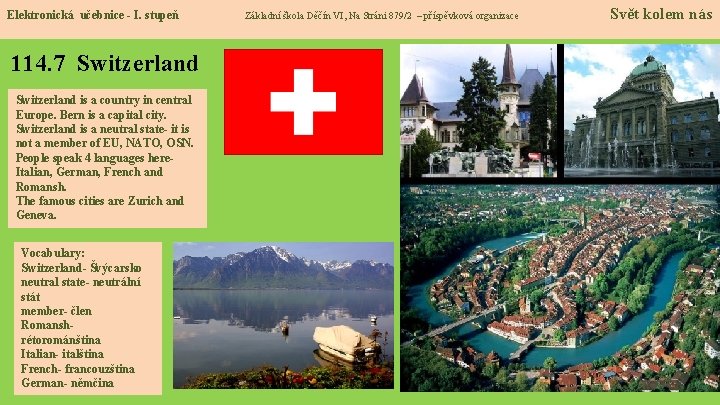 Elektronická učebnice - I. stupeň

Základní škola Děčín VI, Na Stráni 879/2 – příspěvková organizace

Svět kolem nás

114.7 Switzerland

Switzerland is a country in central Europe. Bern is a capital city. Switzerland is a neutral state- it is not a member of EU, NATO, OSN. People speak 4 languages here- Italian, German, French and Romansh. The famous cities are Zurich and Geneva.

Vocabulary:
Switzerland- Švýcarsko
neutral state- neutrální stát
member- člen
Romansh- rétorománština
Italian- italština
French- francouzština
German- němčina